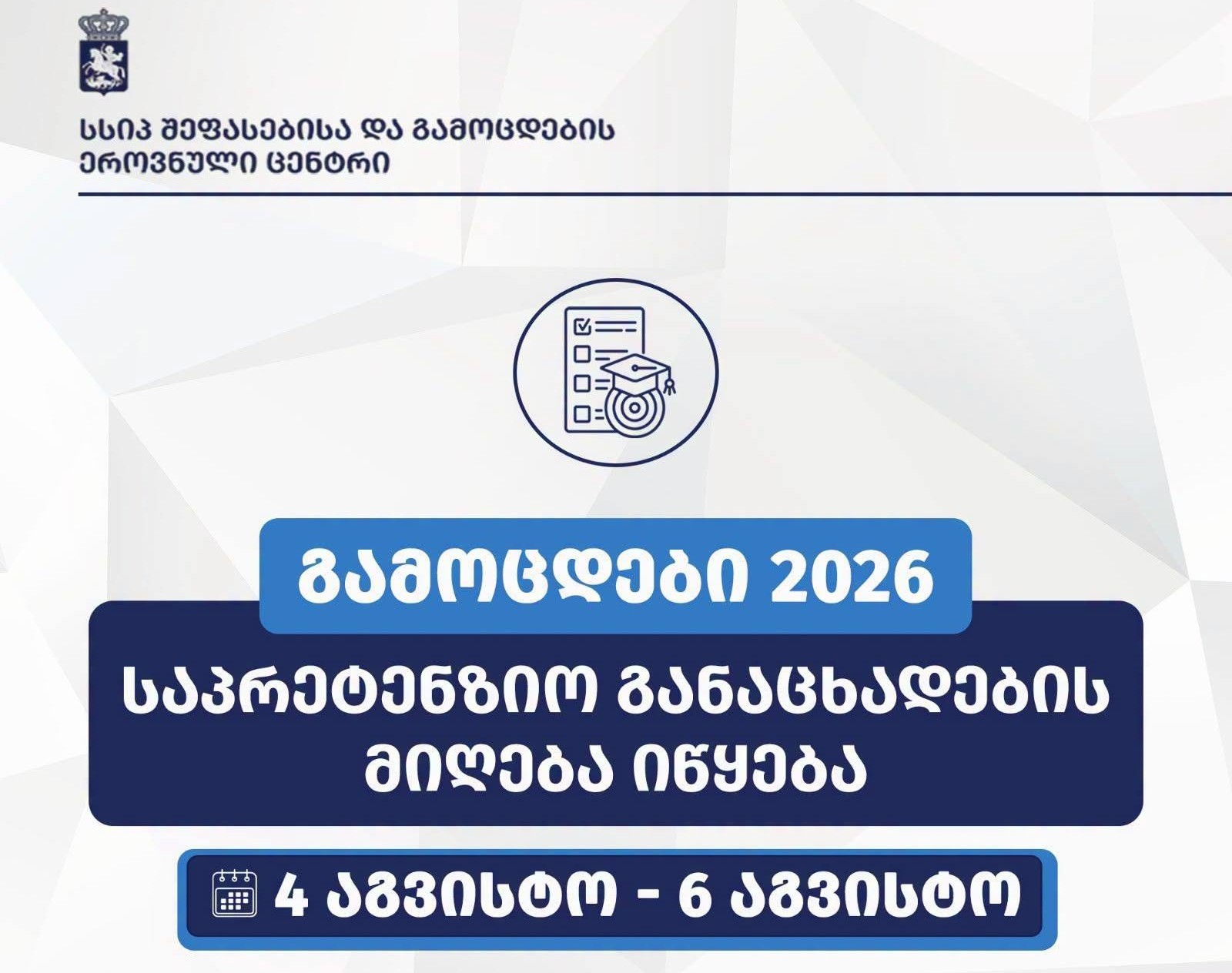 სსიპ შეფასებისა და გამოცდების ეროვნული ცენტრი

გამოცდები 2026

საპრეტენზიო განაცხადების მიღება იწყება

4 აგვისტო - 6 აგვისტო